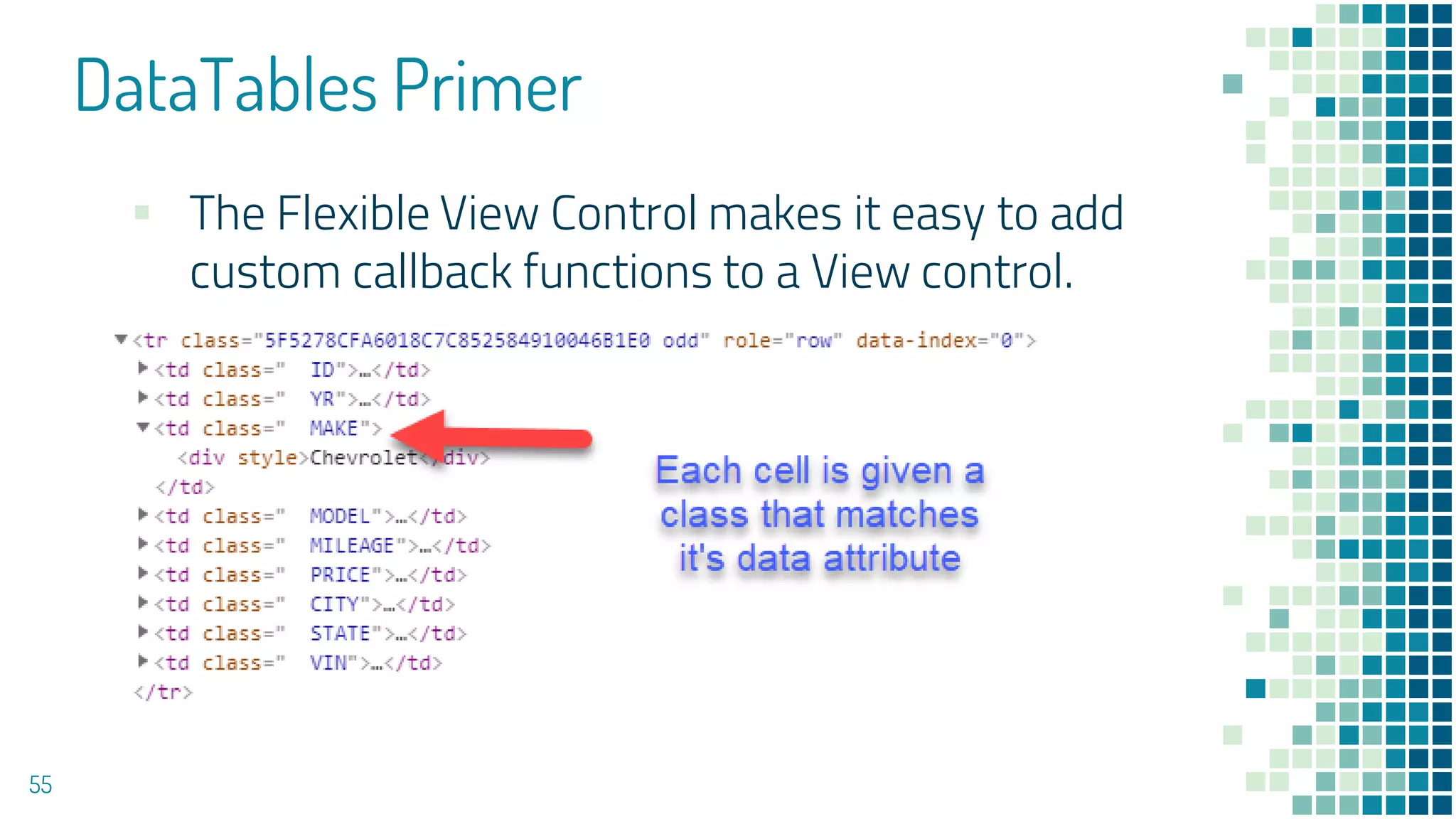 DataTables Primer

The Flexible View Control makes it easy to add custom callback functions to a View control.

<tr class="5F5278CFA6018C7C852584910046B1E0 odd" role="row" data-index="0">
<td class=" ID">…</td>
<td class=" YR">…</td>
<td class=" MAKE">
<div style>Chevrolet</div>
</td>
<td class=" MODEL">…</td>
<td class=" MILEAGE">…</td>
<td class=" PRICE">…</td>
<td class=" CITY">…</td>
<td class=" STATE">…</td>
<td class=" VIN">…</td>
</tr>

Each cell is given a class that matches it's data attribute

55